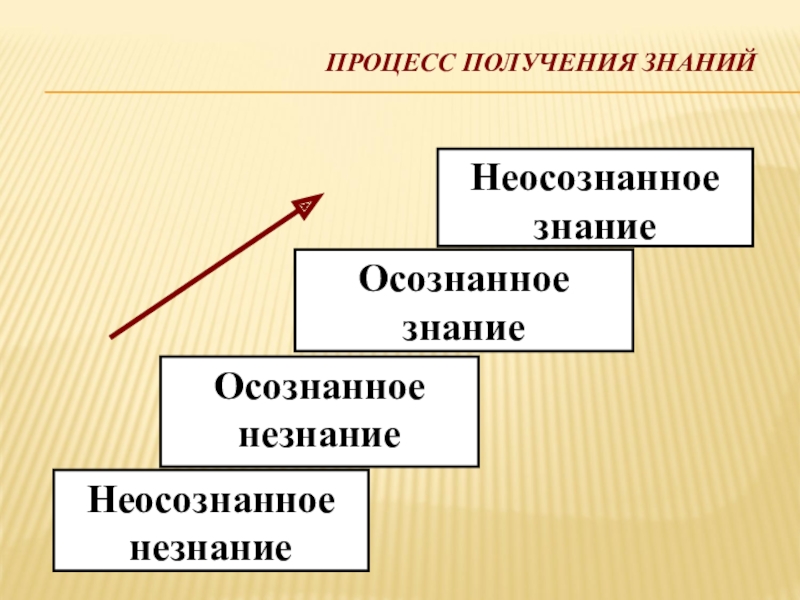 ПРОЦЕСС ПОЛУЧЕНИЯ ЗНАНИЙ

Неосознанное знание

Осознанное знание

Осознанное незнание

Неосознанное незнание